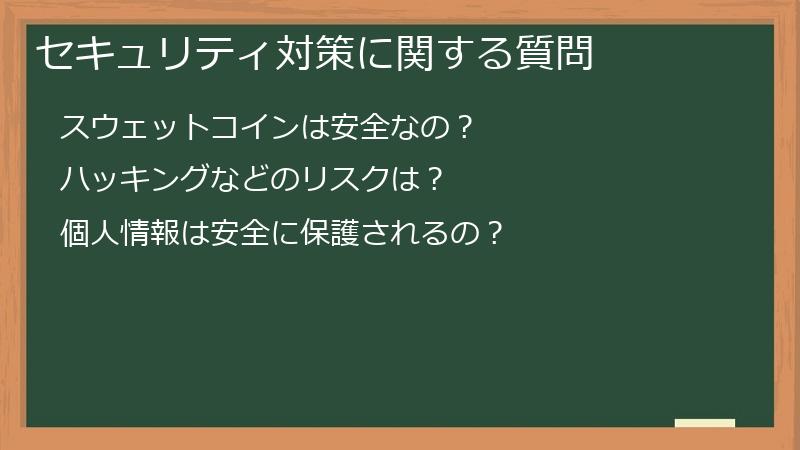 セキュリティ対策に関する質問

スウェットコインは安全なの？

ハッキングなどのリスクは？

個人情報は安全に保護されるの？